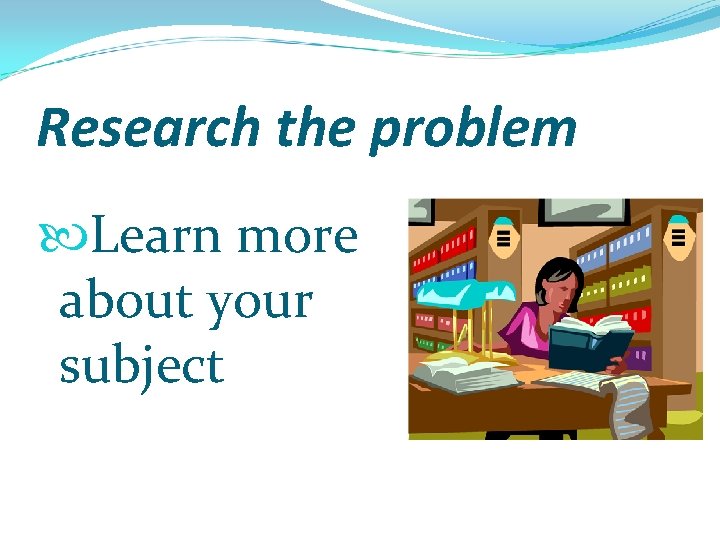 Research the problem

Learn more about your subject